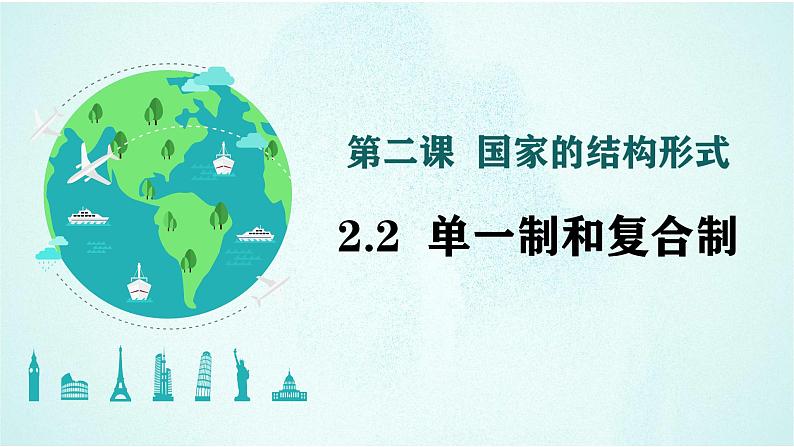 第二课 国家的结构形式

2.2 单一制和复合制